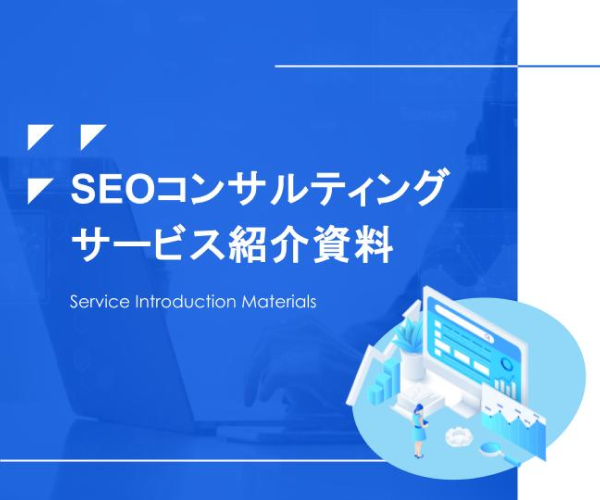 SEOコンサルティング
サービス紹介資料

Service Introduction Materials